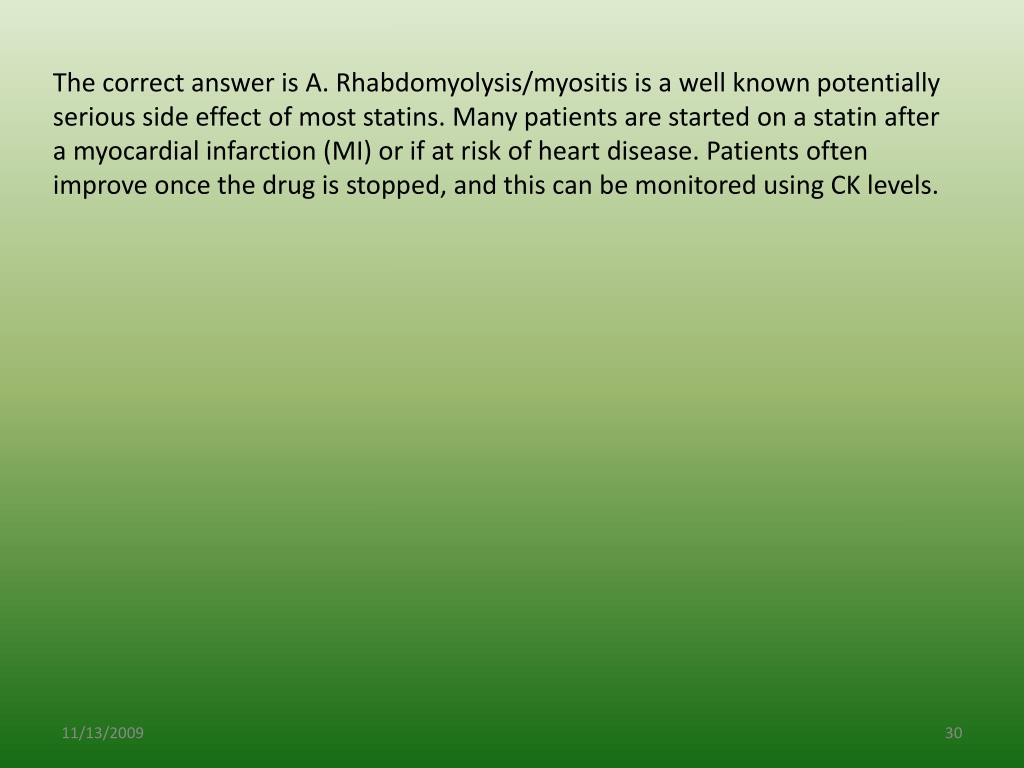 The correct answer is A. Rhabdomyolysis/myositis is a well known potentially serious side effect of most statins. Many patients are started on a statin after a myocardial infarction (MI) or if at risk of heart disease. Patients often improve once the drug is stopped, and this can be monitored using CK levels.

11/13/2009

30